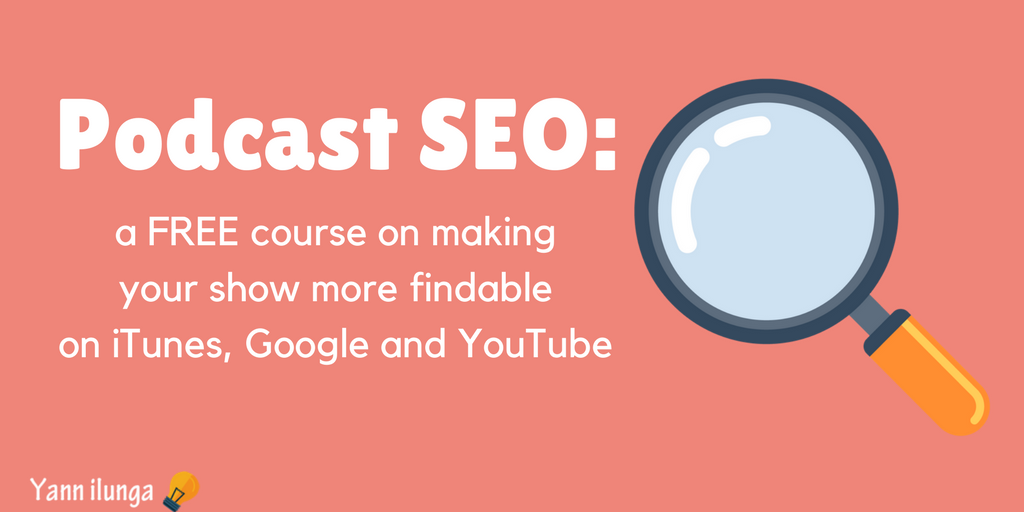 Podcast SEO:

a FREE course on making your show more findable on iTunes, Google and YouTube

Yann ilunga